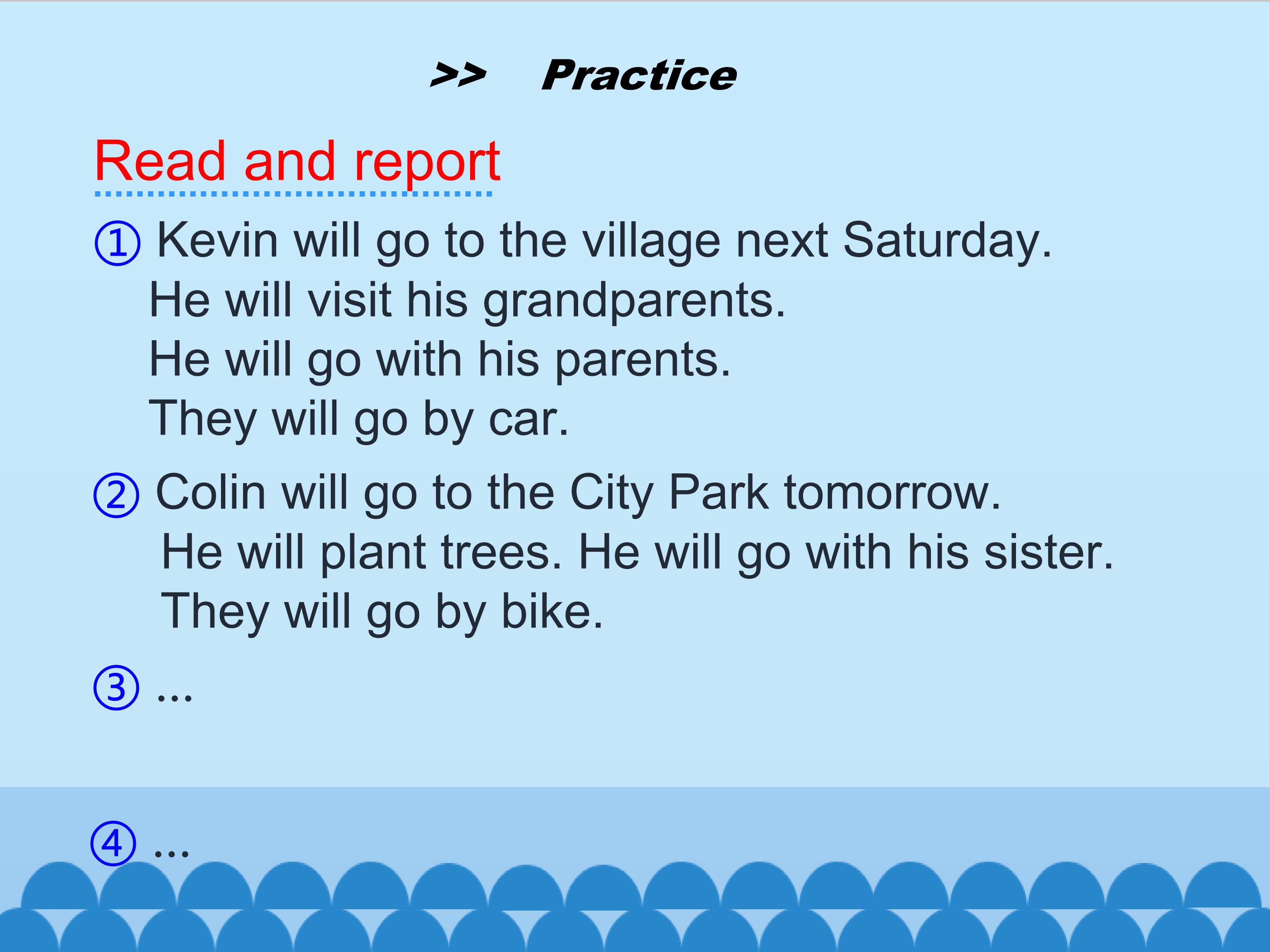 >> Practice

Read and report

① Kevin will go to the village next Saturday.
He will visit his grandparents.
He will go with his parents.
They will go by car.

② Colin will go to the City Park tomorrow.
He will plant trees. He will go with his sister.
They will go by bike.

③ ...

④ ...